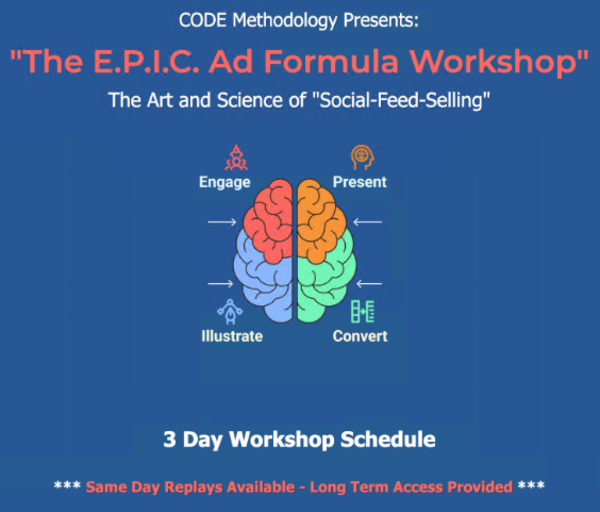 CODE Methodology Presents:

"The E.P.I.C. Ad Formula Workshop"

The Art and Science of "Social-Feed-Selling"

Engage

Present

Illustrate

Convert

3 Day Workshop Schedule

*** Same Day Replays Available - Long Term Access Provided ***